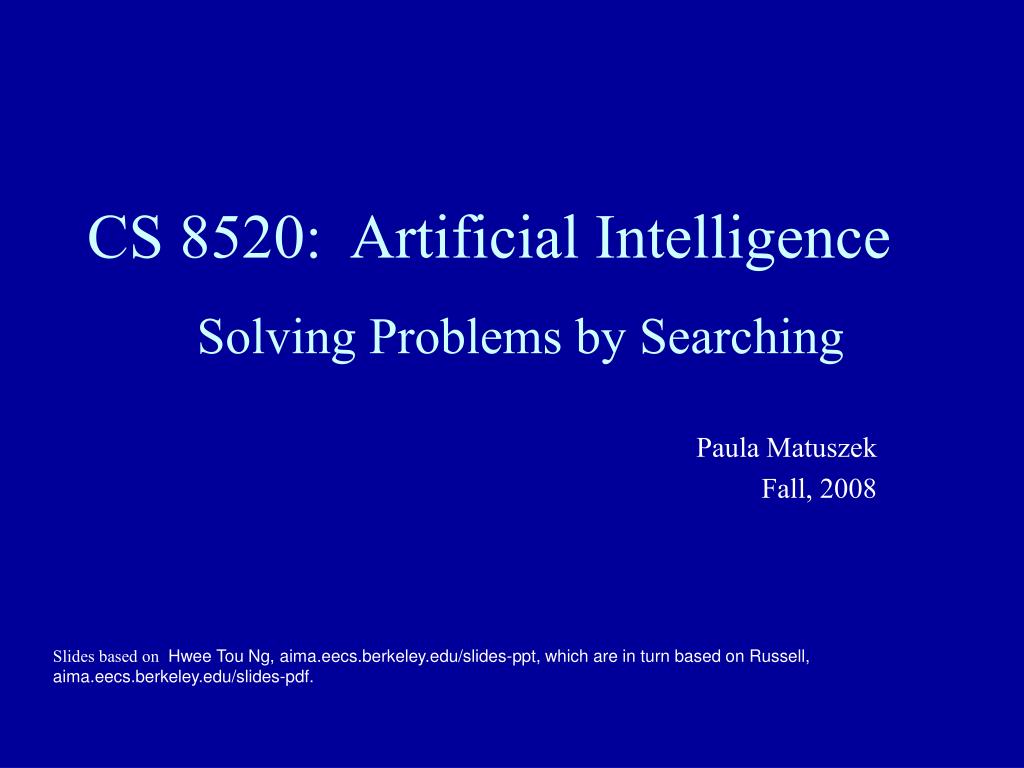 CS 8520: Artificial Intelligence

Solving Problems by Searching

Paula Matuszek
Fall, 2008

Slides based on Hwee Tou Ng, aima.eecs.berkeley.edu/slides-ppt, which are in turn based on Russell, aima.eecs.berkeley.edu/slides-pdf.